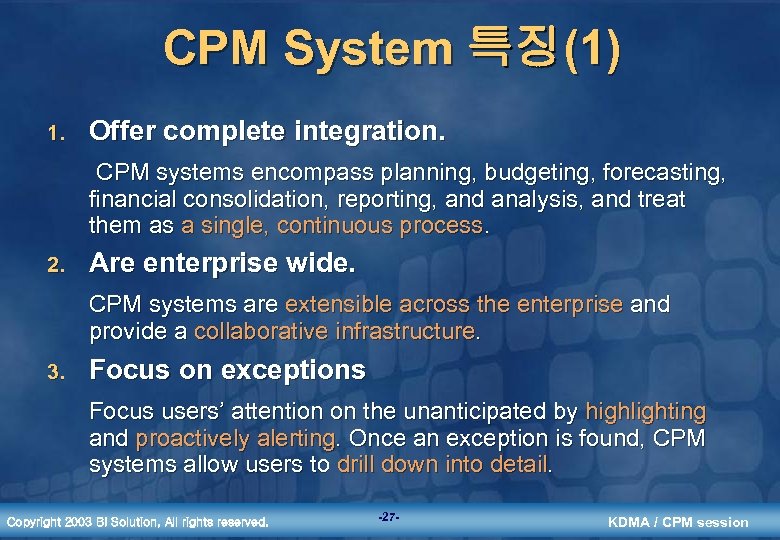 CPM System 특징(1)

1. Offer complete integration.

CPM systems encompass planning, budgeting, forecasting, financial consolidation, reporting, and analysis, and treat them as a single, continuous process.

2. Are enterprise wide.

CPM systems are extensible across the enterprise and provide a collaborative infrastructure.

3. Focus on exceptions

Focus users' attention on the unanticipated by highlighting and proactively alerting. Once an exception is found, CPM systems allow users to drill down into detail.

Copyright 2003 BI Solution, All rights reserved.

-27-

KDMA / CPM session